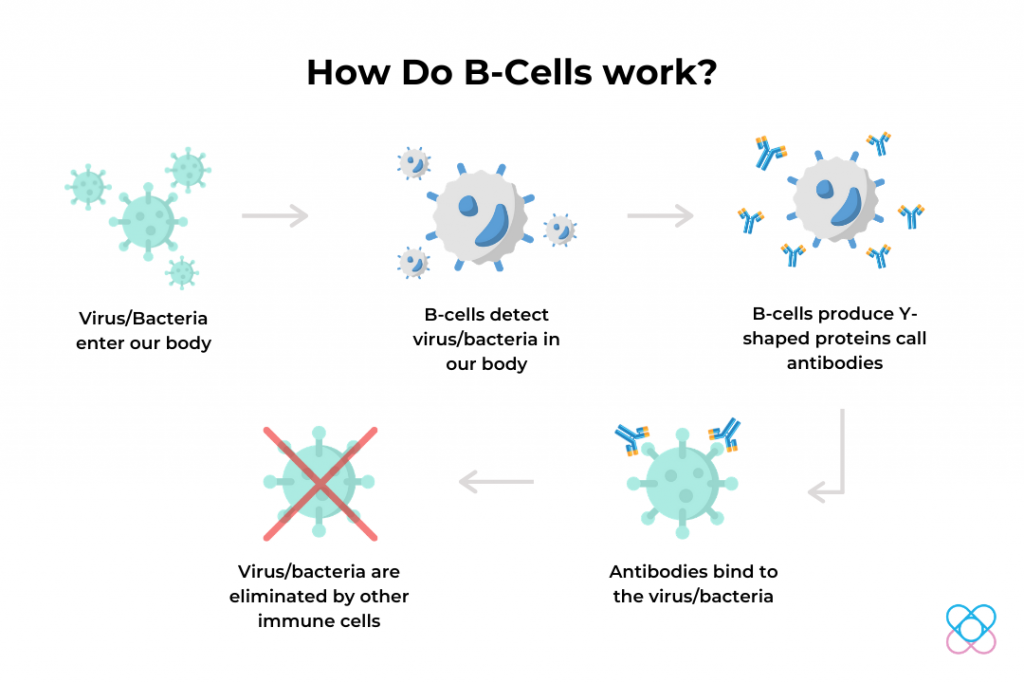 How Do B-Cells work?

Virus/Bacteria enter our body

B-cells detect virus/bacteria in our body

B-cells produce Y-shaped proteins call antibodies

Antibodies bind to the virus/bacteria

Virus/bacteria are eliminated by other immune cells